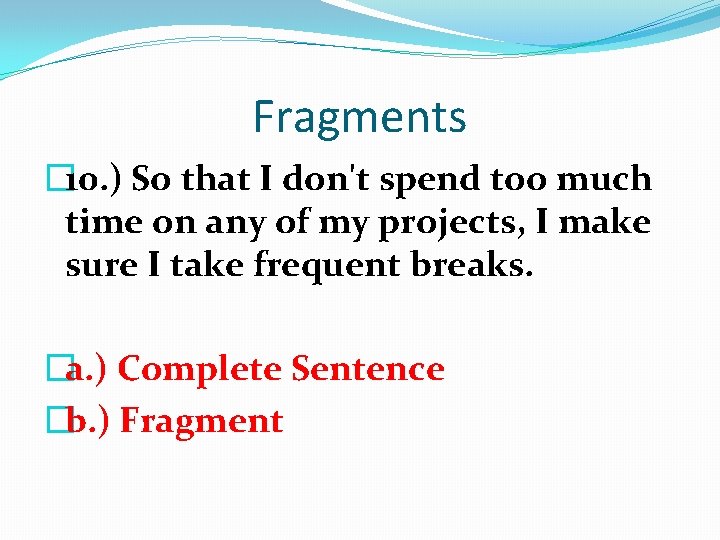 Fragments

10.) So that I don't spend too much time on any of my projects, I make sure I take frequent breaks.

a.) Complete Sentence
b.) Fragment